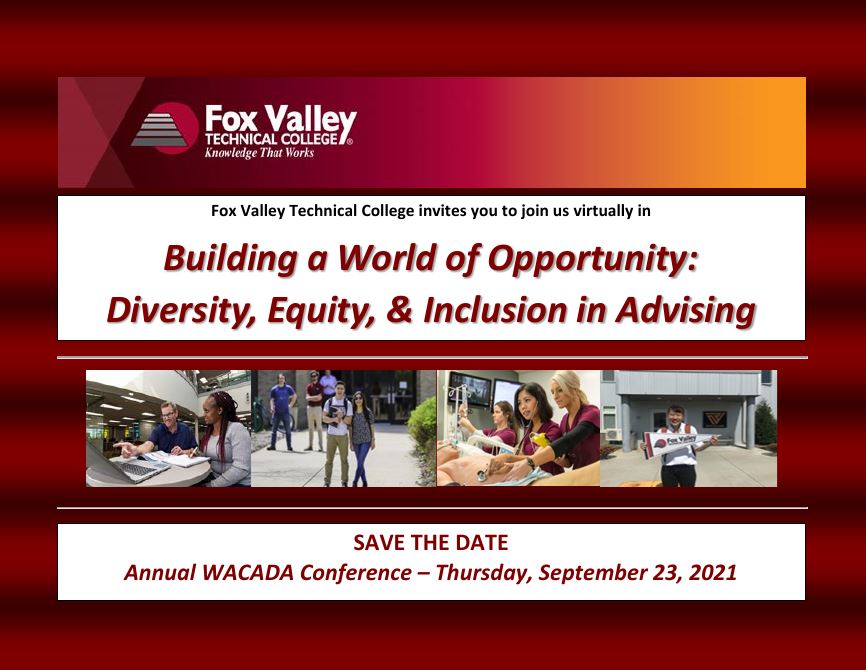 Fox Valley
TECHNICAL COLLEGE®
Knowledge That Works

Fox Valley Technical College invites you to join us virtually in

Building a World of Opportunity:
Diversity, Equity, & Inclusion in Advising

Fox Valley

SAVE THE DATE
Annual WACADA Conference – Thursday, September 23, 2021